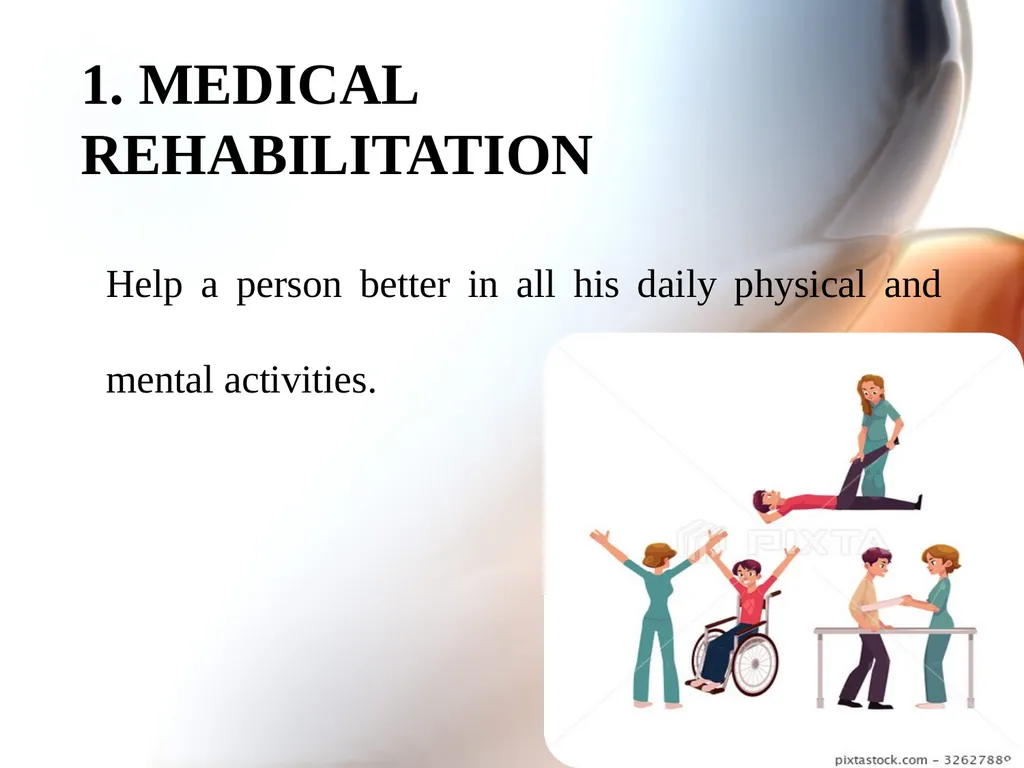 1. MEDICAL REHABILITATION

Help a person better in all his daily physical and mental activities.

PIXTA

pixtastock.com - 3262788